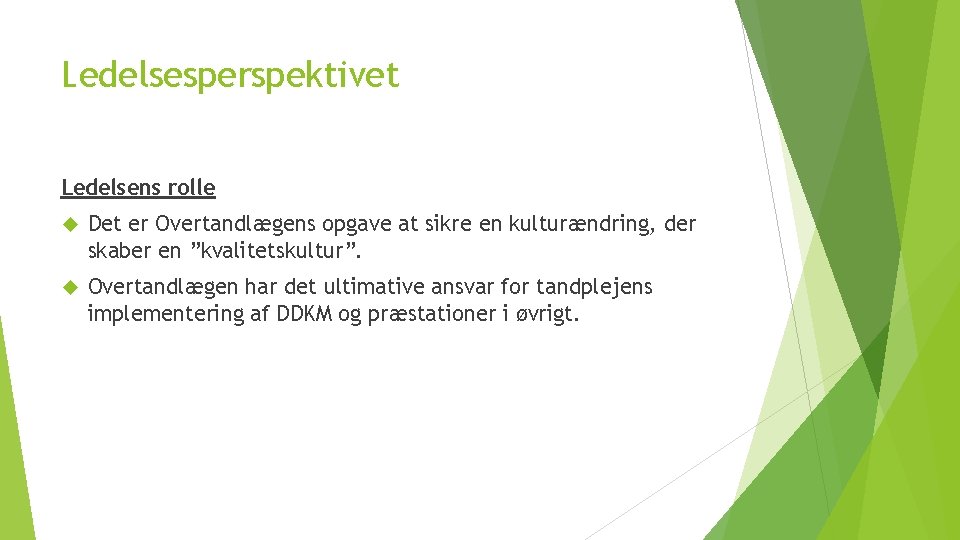 Ledelsesperspektivet

Ledelsens rolle

Det er Overtandlægens opgave at sikre en kulturændring, der skaber en ”kvalitetskultur”.

Overtandlægen har det ultimative ansvar for tandplejens implementering af DDKM og præstationer i øvrigt.